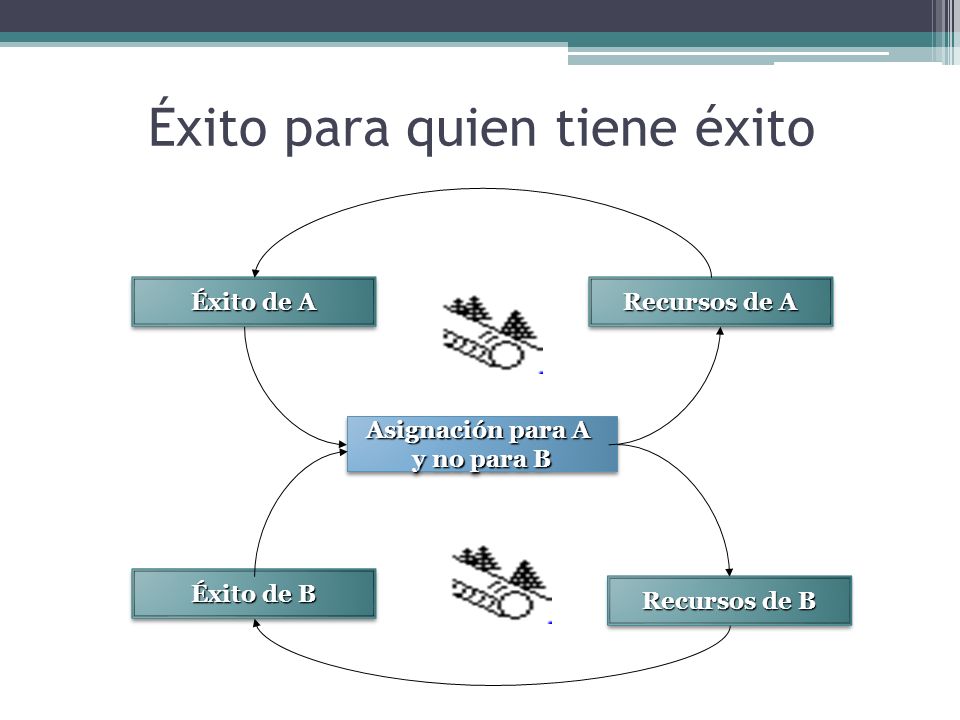 Éxito para quien tiene éxito

Éxito de A

Recursos de A

Asignación para A y no para B

Éxito de B

Recursos de B